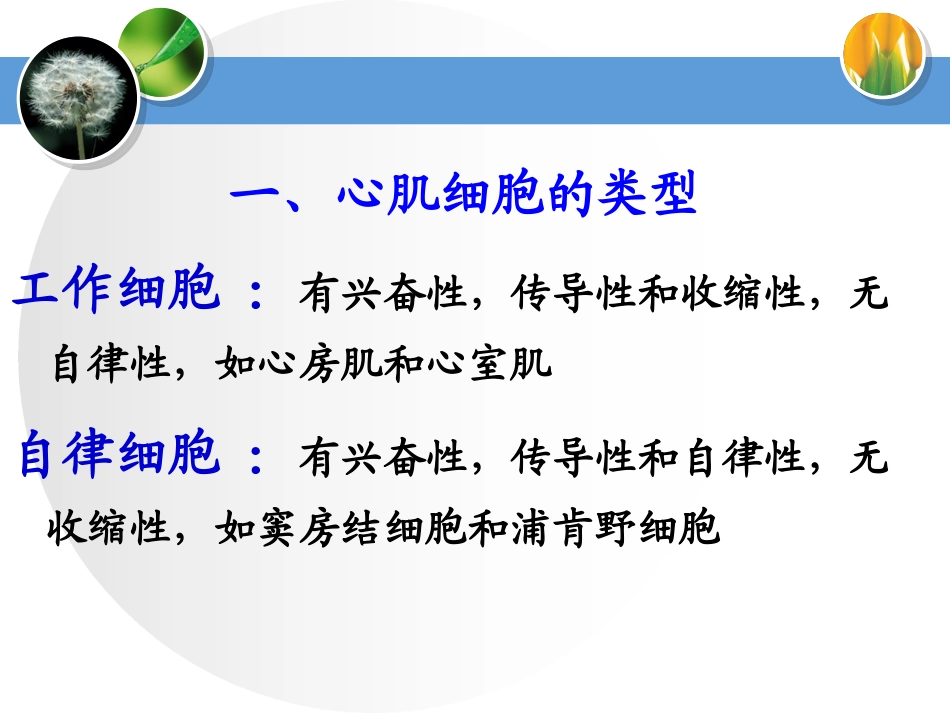 一、心肌细胞的类型

工作细胞：有兴奋性，传导性和收缩性，无自律性，如心房肌和心室肌

自律细胞：有兴奋性，传导性和自律性，无收缩性，如窦房结细胞和浦肯野细胞